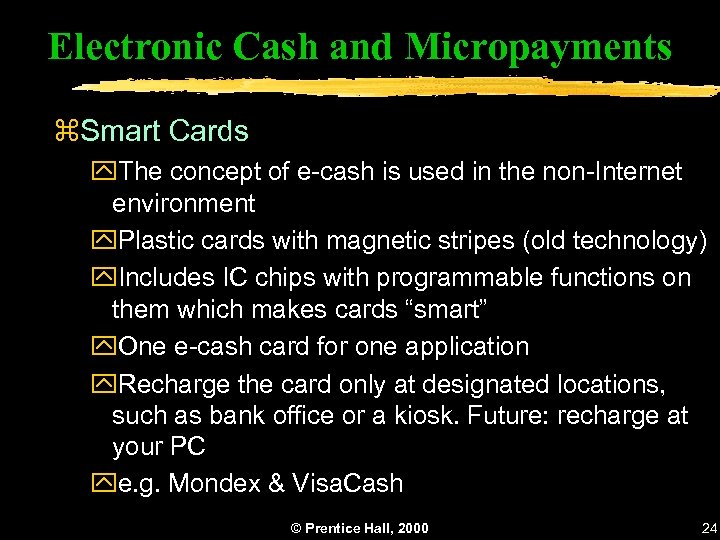 Electronic Cash and Micropayments

Smart Cards

The concept of e-cash is used in the non-Internet environment

Plastic cards with magnetic stripes (old technology)

Includes IC chips with programmable functions on them which makes cards “smart”

One e-cash card for one application

Recharge the card only at designated locations, such as bank office or a kiosk. Future: recharge at your PC

e.g. Mondex & VisaCash

© Prentice Hall, 2000

24